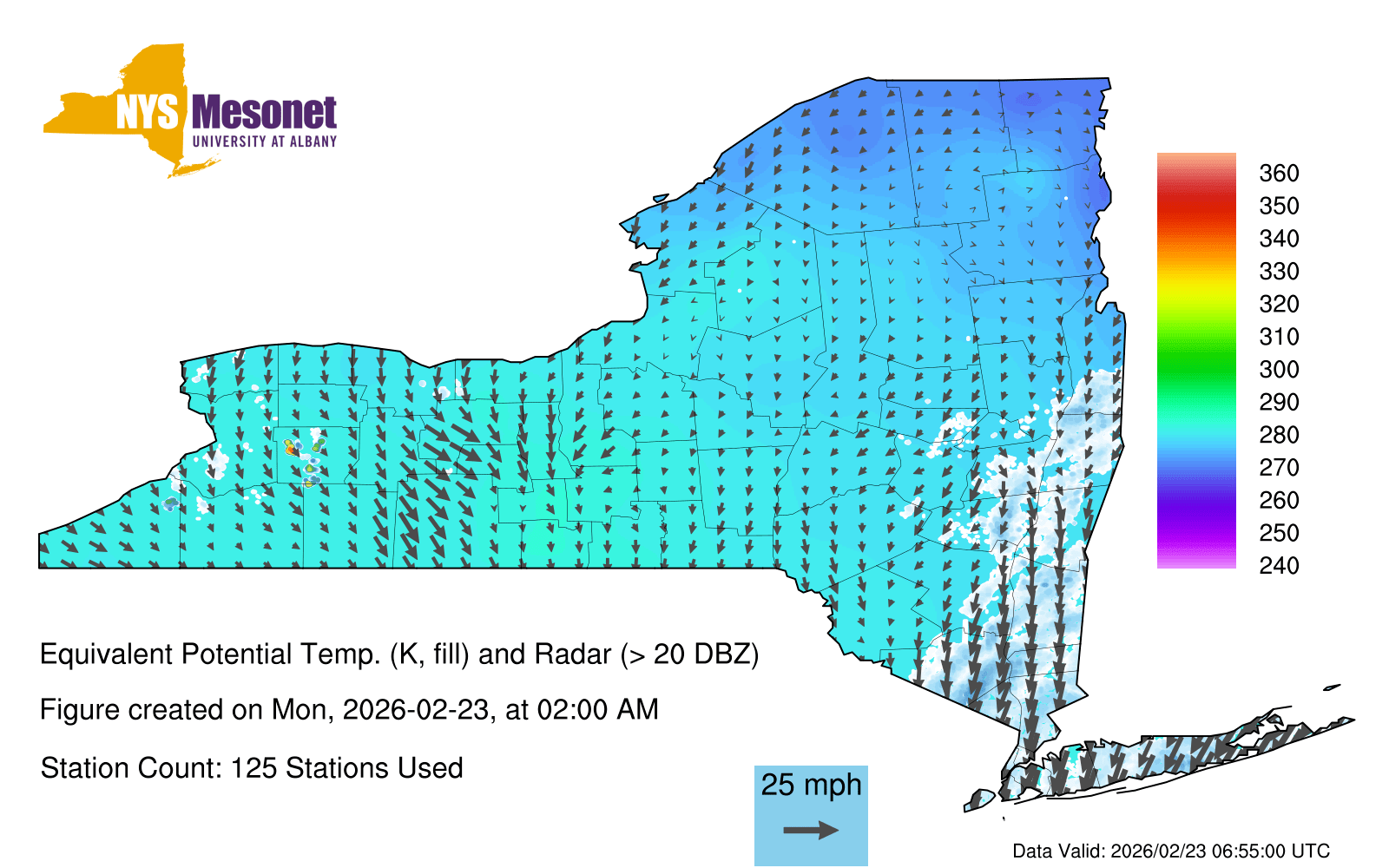 NYS Mesonet
UNIVERSITY AT ALBANY

360
350
340
330
320
310
300
290
280
270
260
250
240

Equivalent Potential Temp. (K, fill) and Radar (> 20 DBZ)

Figure created on Mon, 2026-02-23, at 02:00 AM

Station Count: 125 Stations Used

25 mph

Data Valid: 2026/02/23 06:55:00 UTC